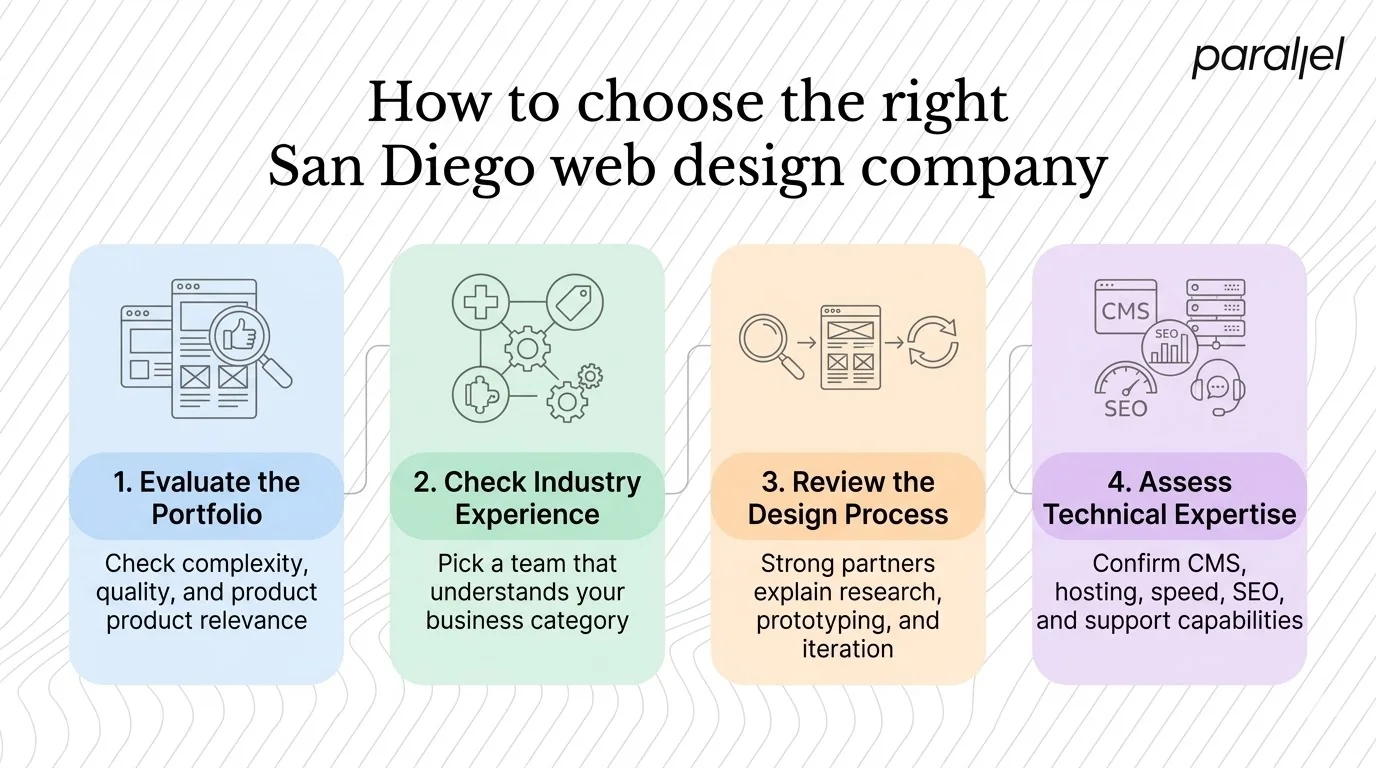 parallel

How to choose the right San Diego web design company

CMS

SEO

SEO

1. Evaluate the Portfolio

Check complexity, quality, and product product relevance

2. Check Industry Experience

Pick a team that understands your business category

3. Review the Design Process

Strong partners explain research, prototyping, and iteration

4. Assess Technical Expertise

Confirm CMS, hosting, speed, SEO, and support capabilities